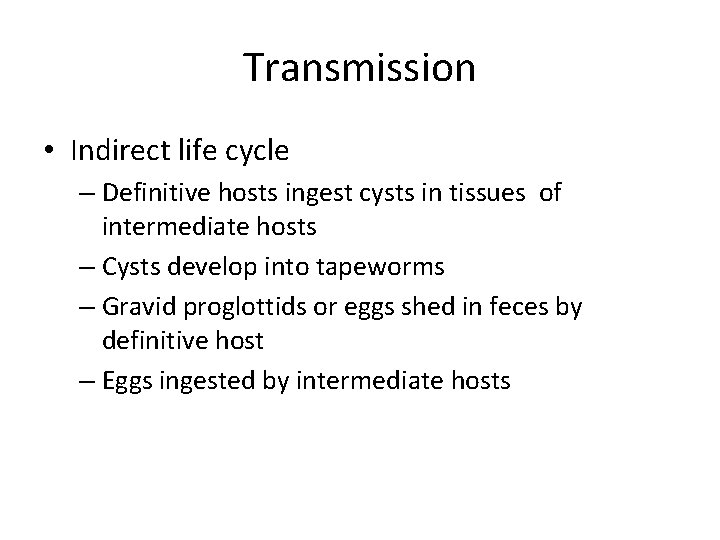 Transmission

• Indirect life cycle
– Definitive hosts ingest cysts in tissues of intermediate hosts
– Cysts develop into tapeworms
– Gravid proglottids or eggs shed in feces by definitive host
– Eggs ingested by intermediate hosts